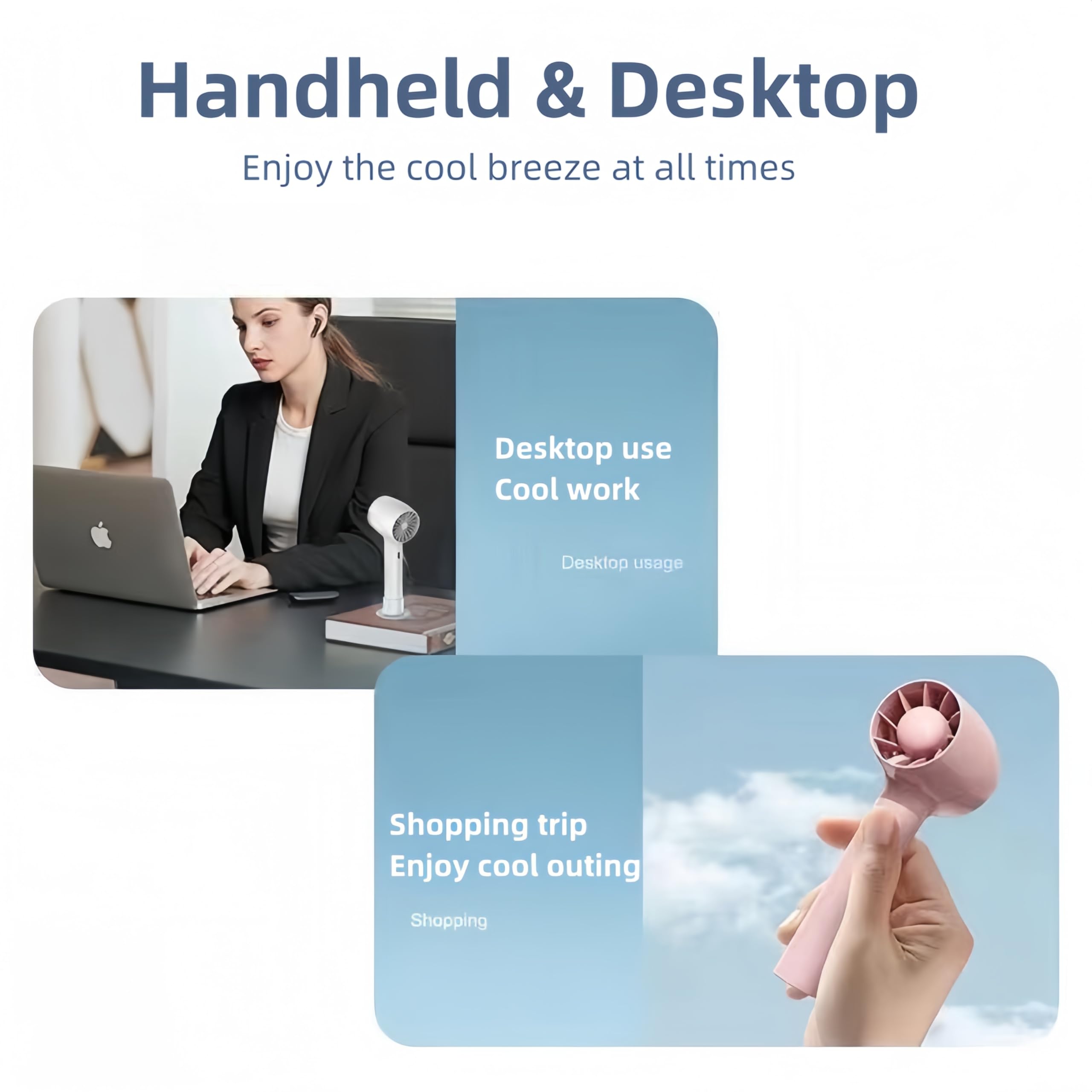 Handheld & Desktop

Enjoy the cool breeze at all times

Desktop use
Cool work

Desktop usage

Shopping trip
Enjoy cool outing

Shopping